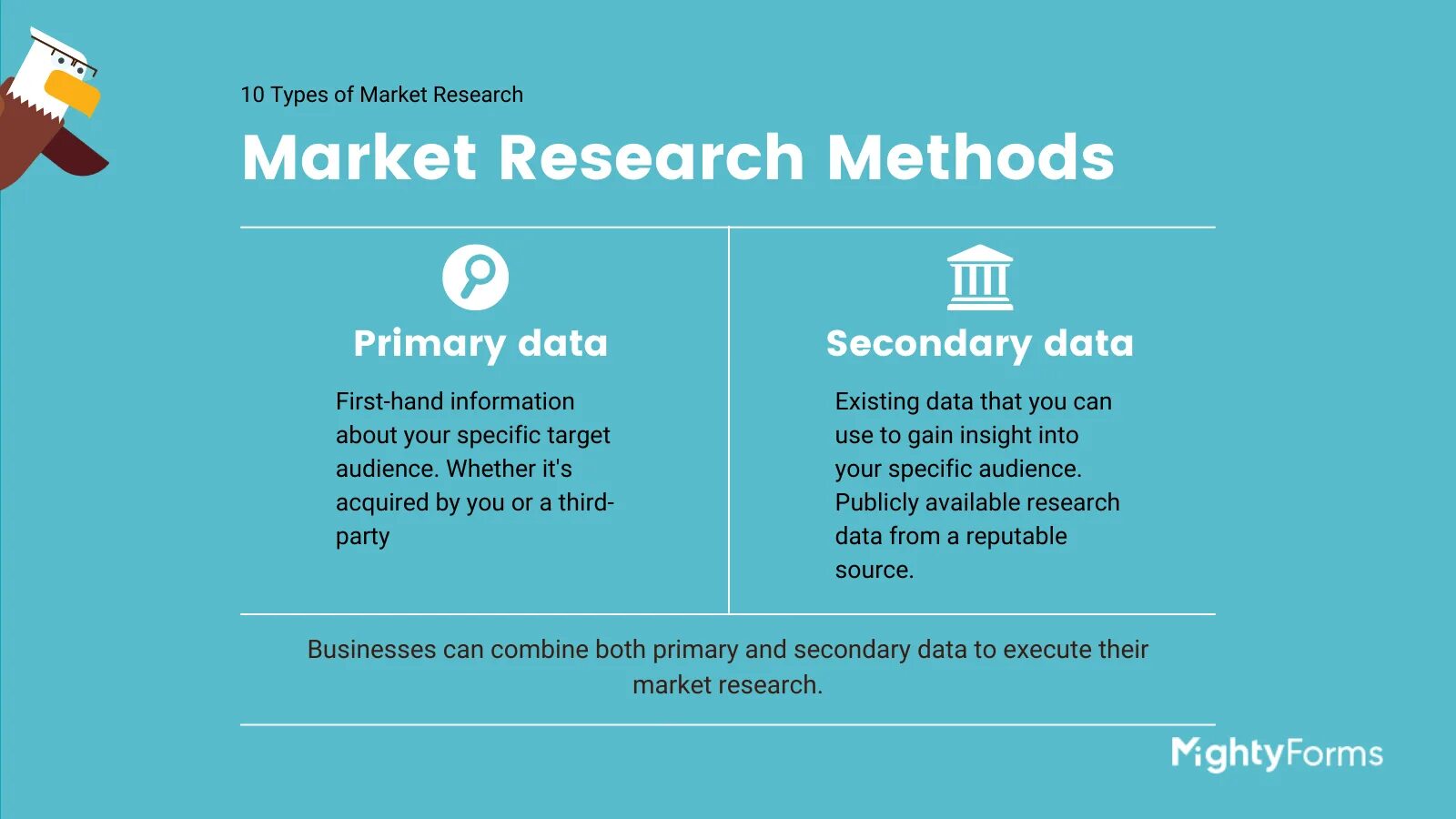 10 Types of Market Research

Market Research Methods

Primary data

First-hand information about your specific target audience. Whether it's acquired by you or a third-party

Secondary data

Existing data that you can use to gain insight into your specific audience. Publicly available research data from a reputable source.

Businesses can combine both primary and secondary data to execute their market research.

MightyForms